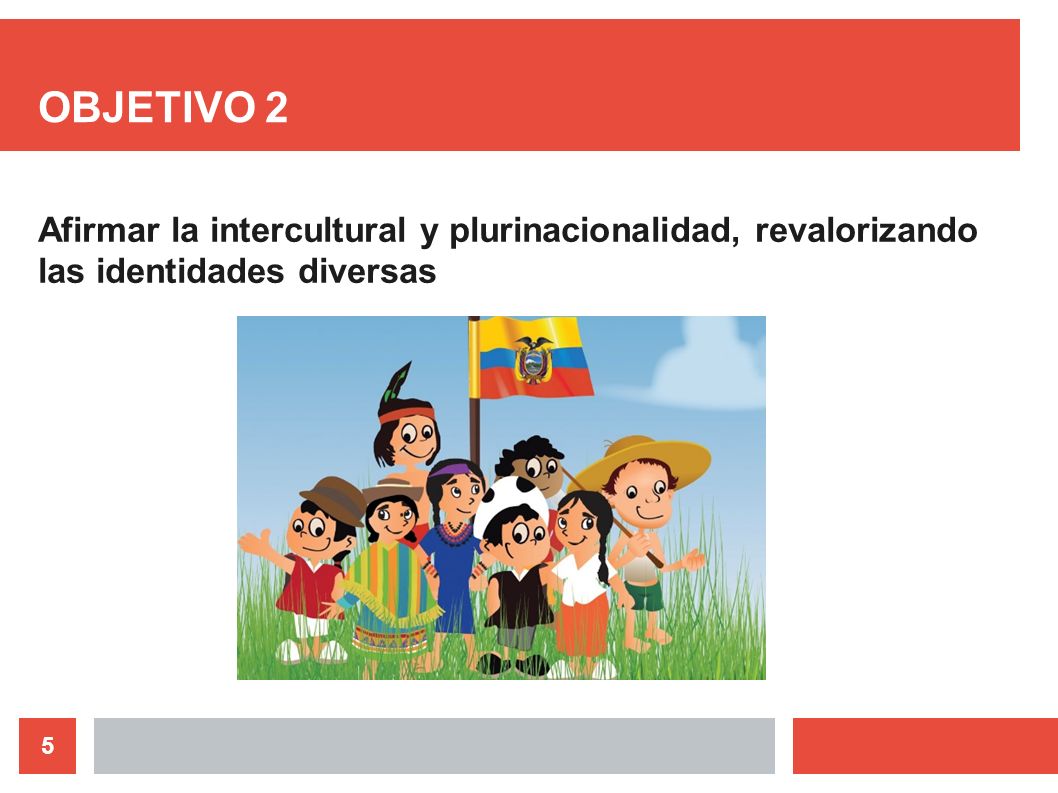 OBJETIVO 2

Afirmar la intercultural y plurinacionalidad, revalorizando las identidades diversas

5